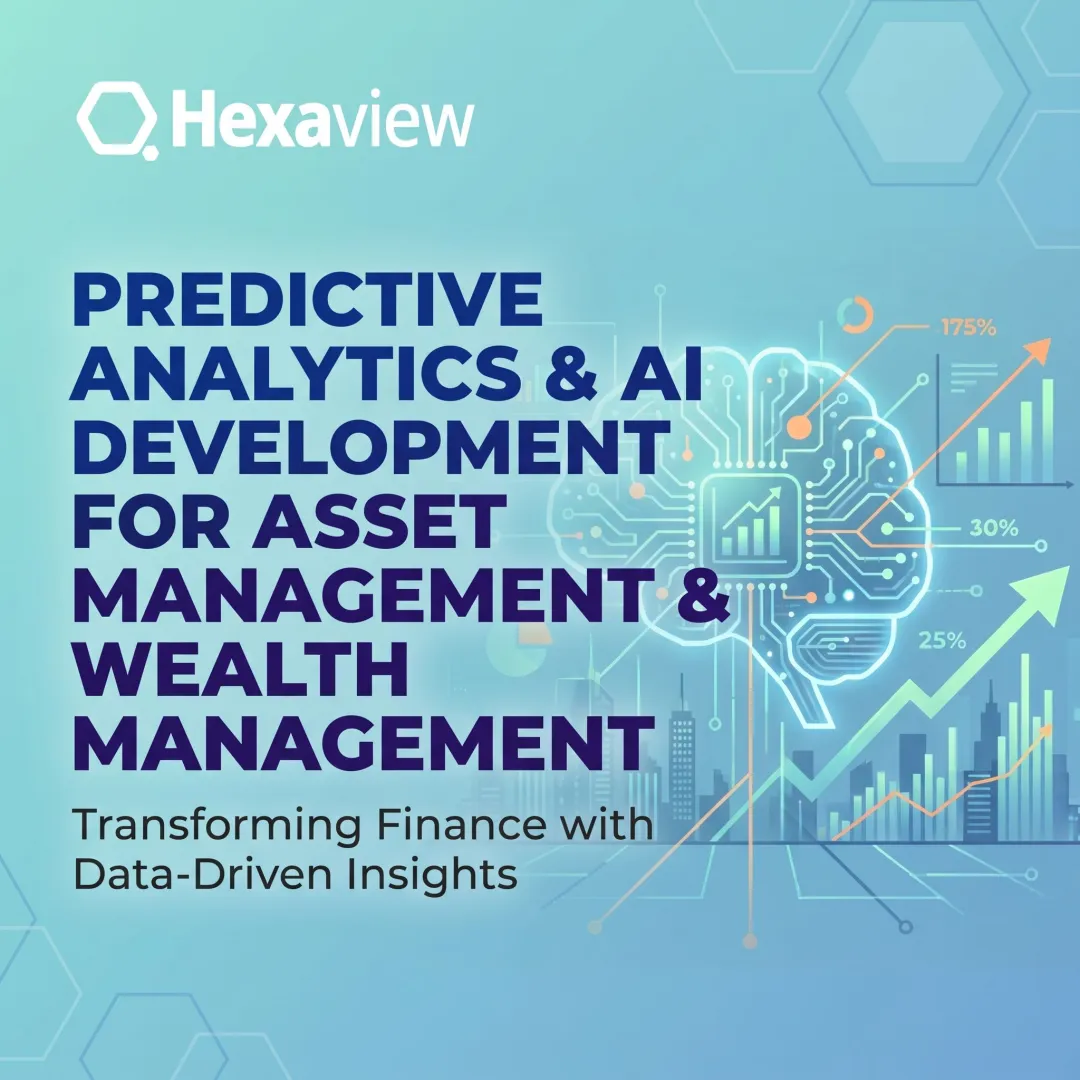 Hexaview

PREDICTIVE ANALYTICS & AI DEVELOPMENT FOR ASSET MANAGEMENT & WEALTH MANAGEMENT

Transforming Finance with Data-Driven Insights

175%

30%

25%